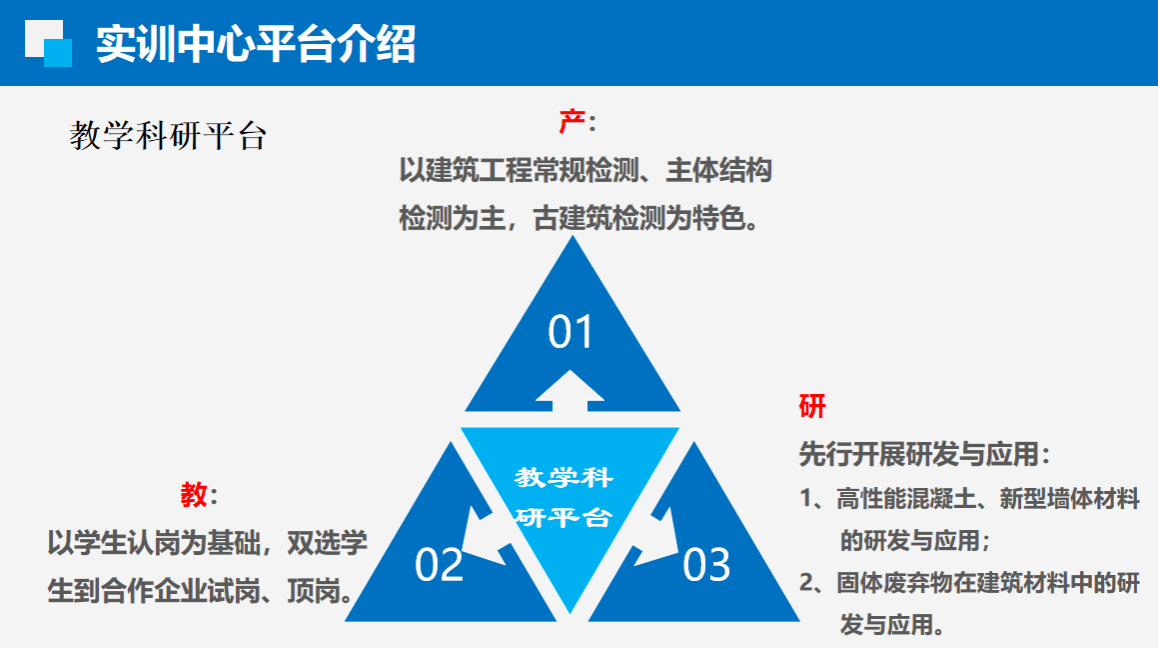 实训中心平台介绍

教学科研平台

产：
以建筑工程常规检测、主体结构检测为主，古建筑检测为特色。

01

教学科研平台

02

03

教：
以学生认岗为基础，双选学生到合作企业试岗、顶岗。

研
先行开展研发与应用：
1、高性能混凝土、新型墙体材料的研发与应用；
2、固体废弃物在建筑材料中的研发与应用。